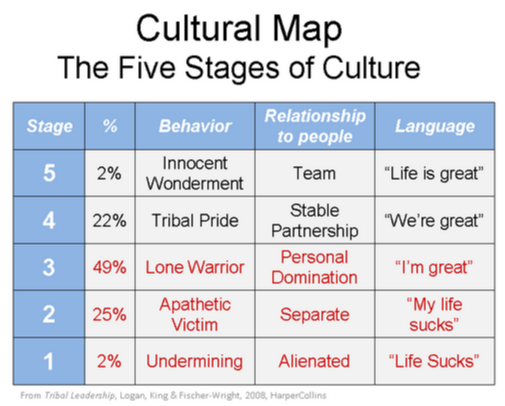 Cultural Map
The Five Stages of Culture

| Stage | % | Behavior | Relationship to people | Language |
|---|---|---|---|---|
| 5 | 2% | Innocent Wonderment | Team | “Life is great” |
| 4 | 22% | Tribal Pride | Stable Partnership | “We’re great” |
| 3 | 49% | Lone Warrior | Personal Domination | “I’m great” |
| 2 | 25% | Apathetic Victim | Separate | “My life sucks” |
| 1 | 2% | Undermining | Alienated | “Life Sucks” |

From Tribal Leadership, Logan, King & Fischer-Wright, 2008, HarperCollins